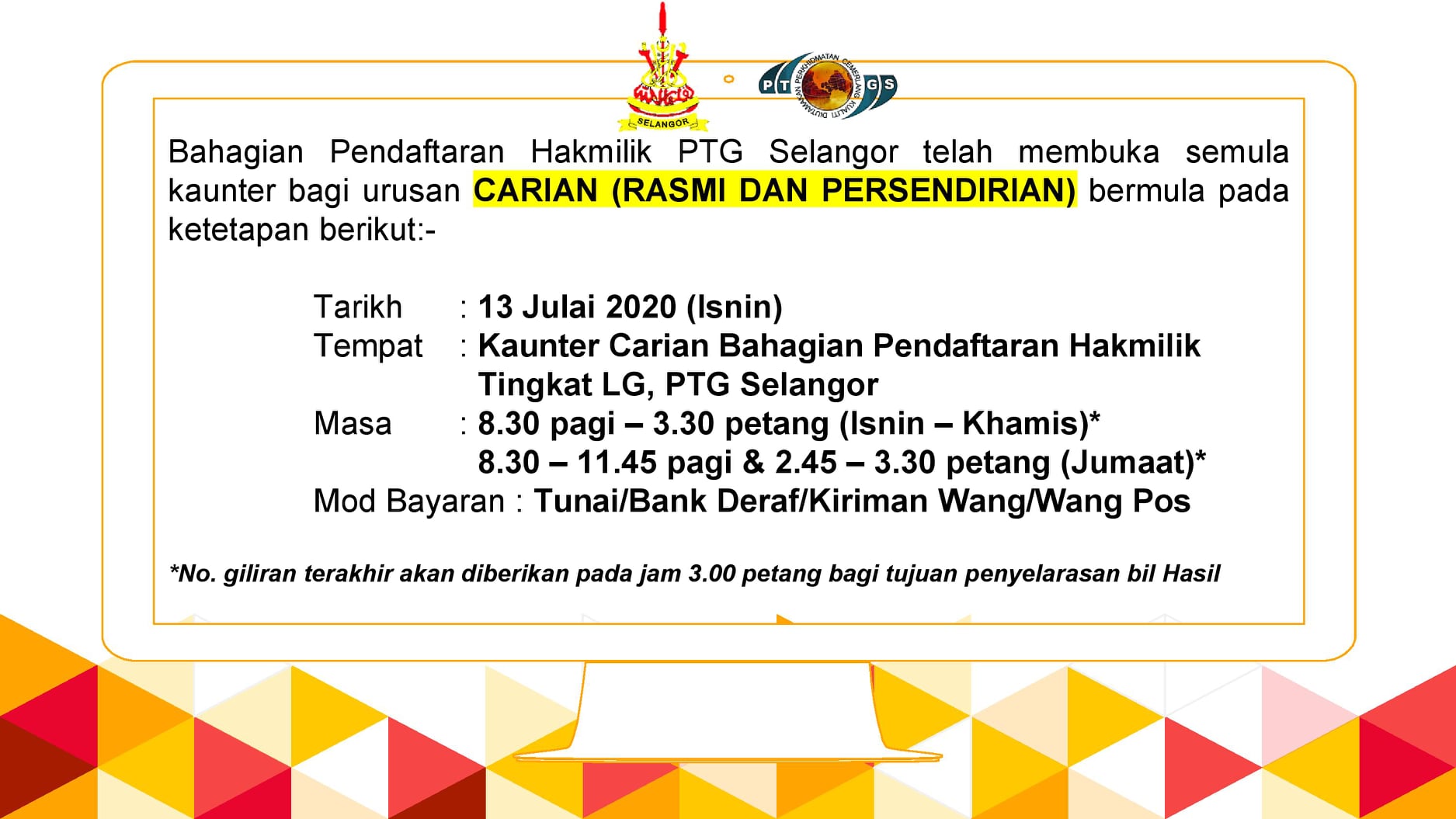 SELANGOR

PTGS

Bahagian Pendaftaran Hakmilik PTG Selangor telah membuka semula kaunter bagi urusan CARIAN (RASMI DAN PERSENDIRIAN) bermula pada ketetapan berikut:-

Tarikh : 13 Julai 2020 (Isnin)
Tempat : Kaunter Carian Bahagian Pendaftaran Hakmilik Tingkat LG, PTG Selangor
Masa : 8.30 pagi – 3.30 petang (Isnin – Khamis)*
8.30 – 11.45 pagi & 2.45 – 3.30 petang (Jumaat)*
Mod Bayaran : Tunai/Bank Deraf/Kiriman Wang/Wang Pos

*No. giliran terakhir akan diberikan pada jam 3.00 petang bagi tujuan penyelarasan bil Hasil